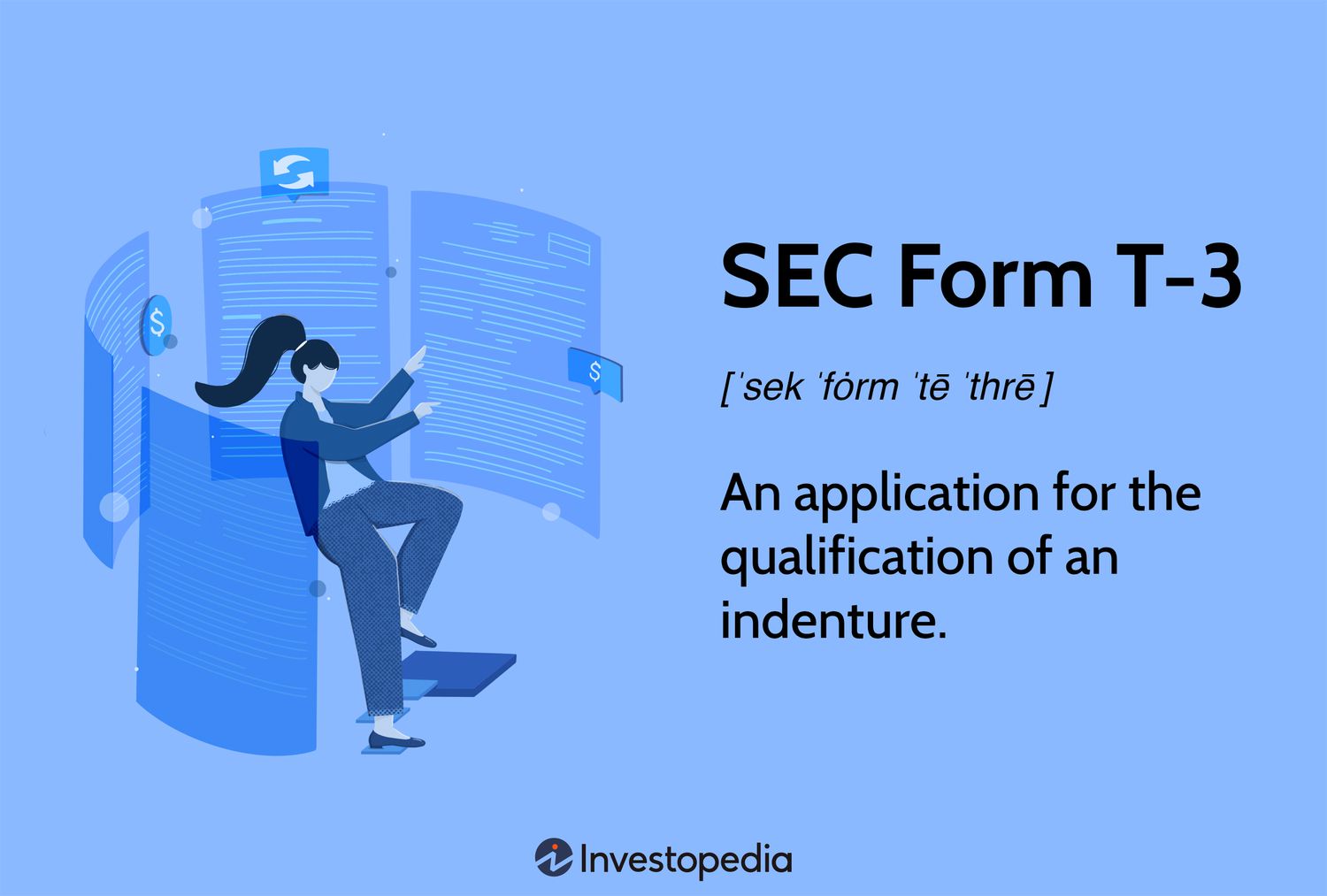 $ $

SEC Form T-3

[ˈsek ˈfȯrm ˈtē ˈthrē]

An application for the qualification of an indenture.

Investopedia